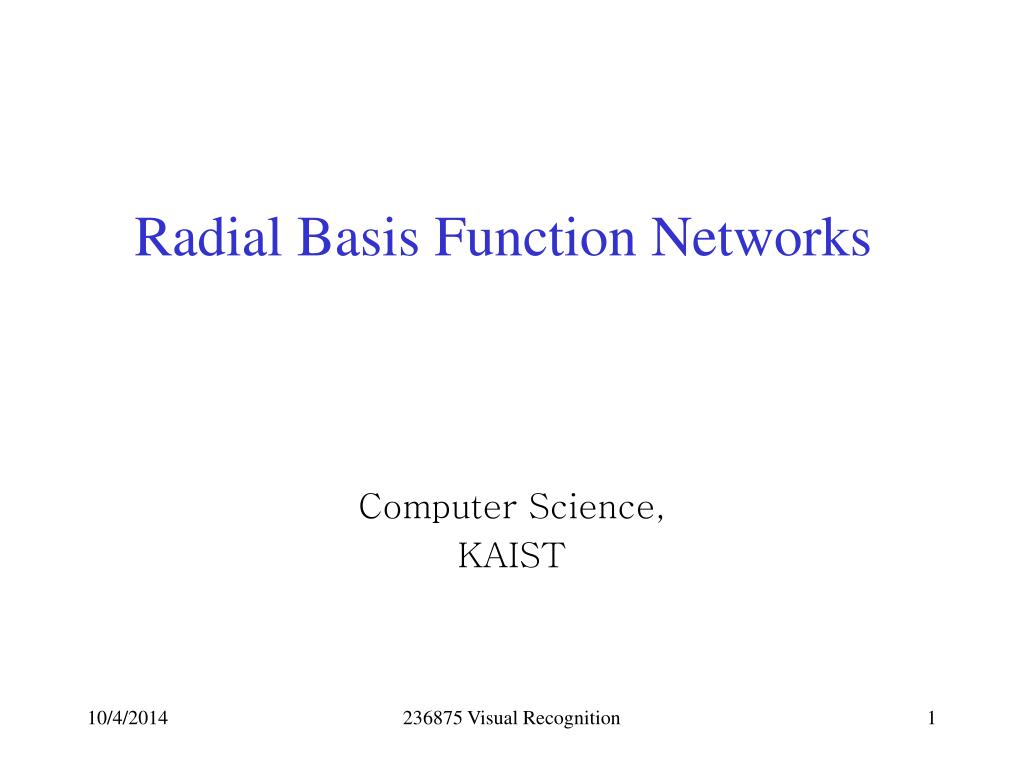 Radial Basis Function Networks

Computer Science,
KAIST

10/4/2014

236875 Visual Recognition

1